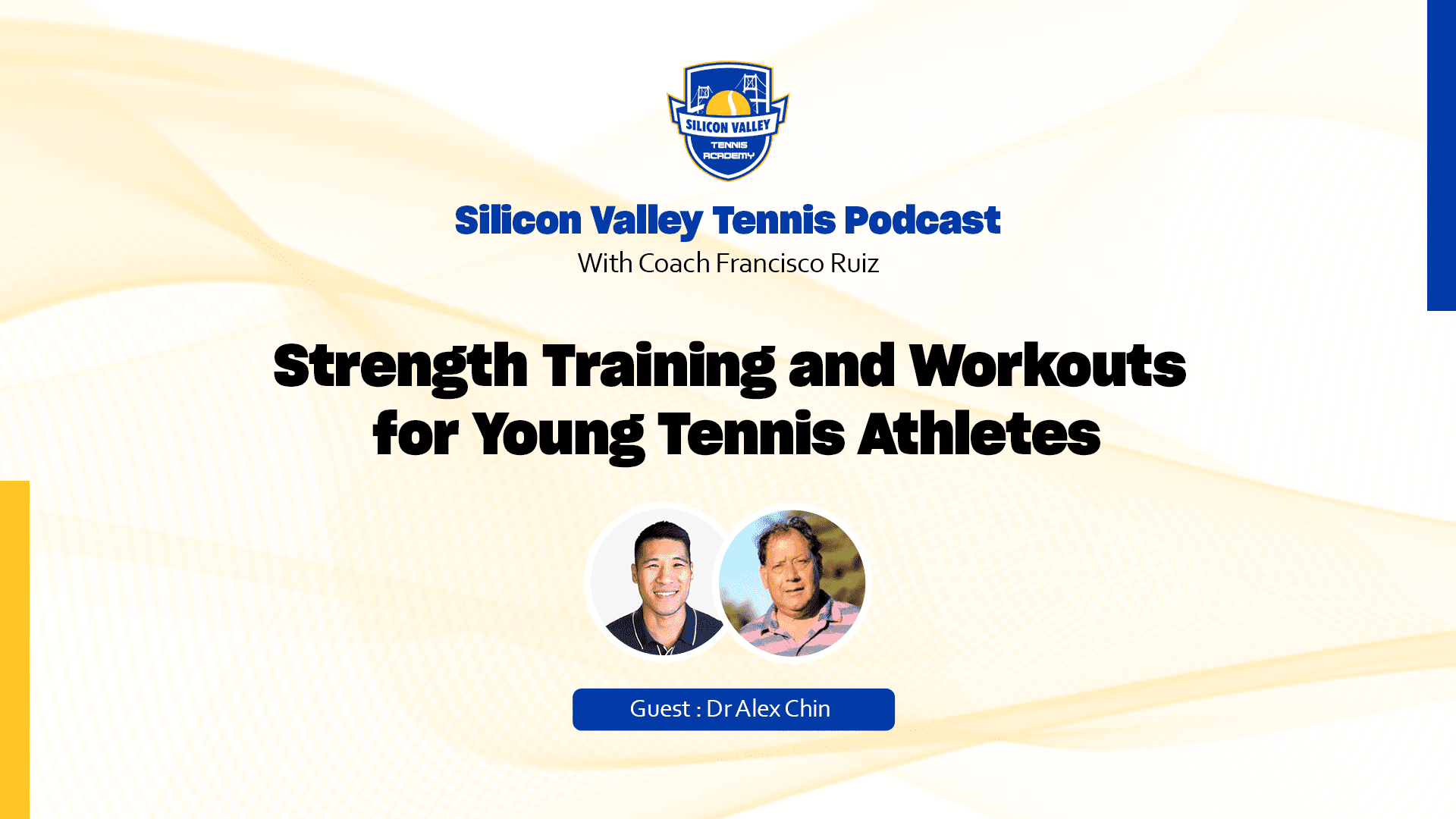 SILICON VALLEY
TENNIS ACADEMY

Silicon Valley Tennis Podcast
With Coach Francisco Ruiz

Strength Training and Workouts for Young Tennis Athletes

Guest : Dr Alex Chin